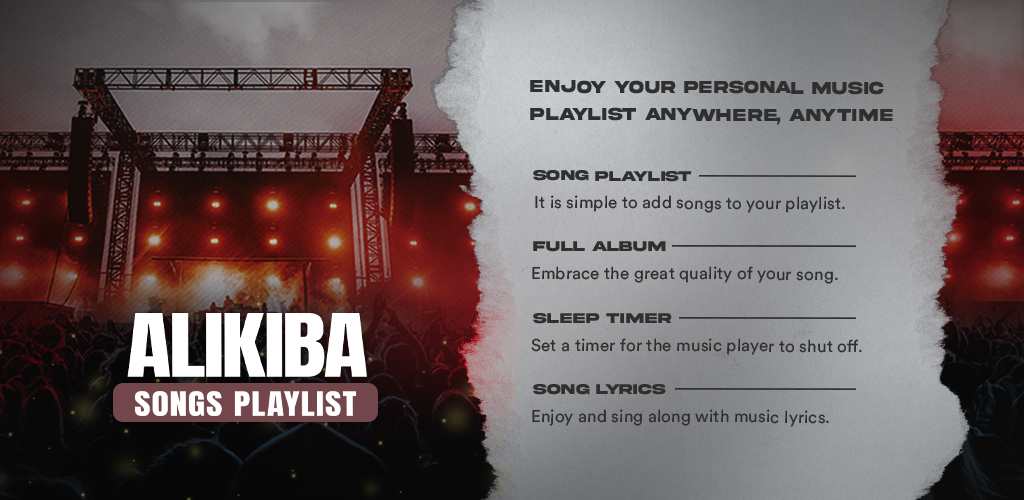 ALIKIBA
SONGS PLAYLIST

ENJOY YOUR PERSONAL MUSIC PLAYLIST ANYWHERE, ANYTIME

SONG PLAYLIST
It is simple to add songs to your playlist.

FULL ALBUM
Embrace the great quality of your song.

SLEEP TIMER
Set a timer for the music player to shut off.

SONG LYRICS
Enjoy and sing along with music lyrics.